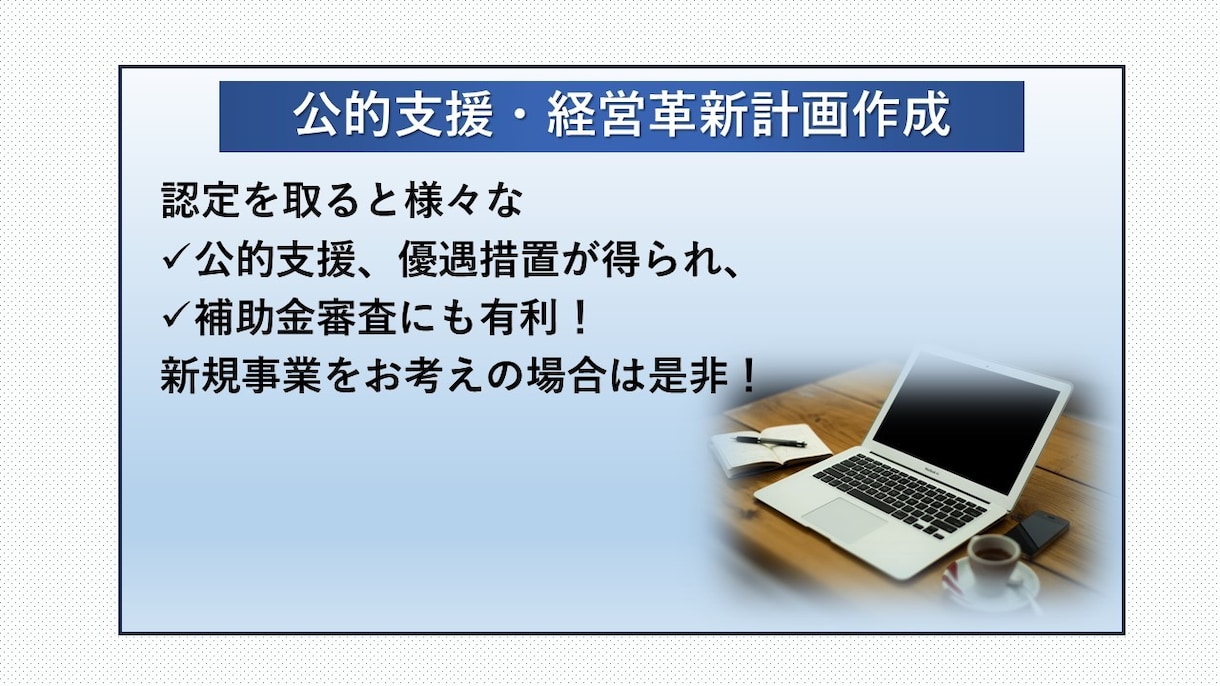 公的支援・経営革新計画作成

認定を取ると様々な
✓公的支援、優遇措置が得られ、
✓補助金審査にも有利！
新規事業をお考えの場合は是非！